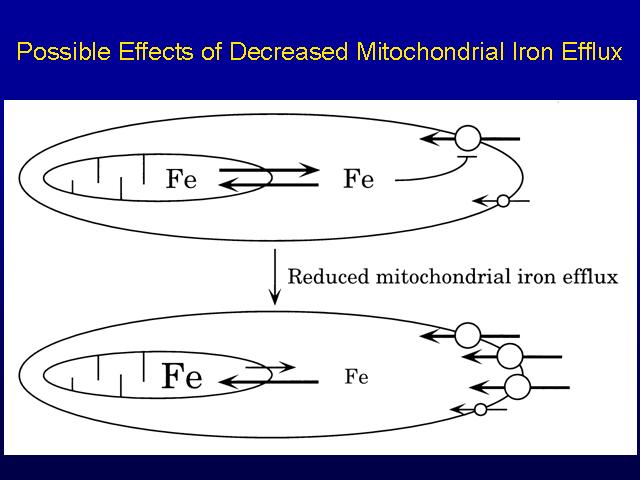 Possible Effects of Decreased Mitochondrial Iron Efflux

Fe

Fe

Reduced mitochondrial iron efflux

Fe

Fe